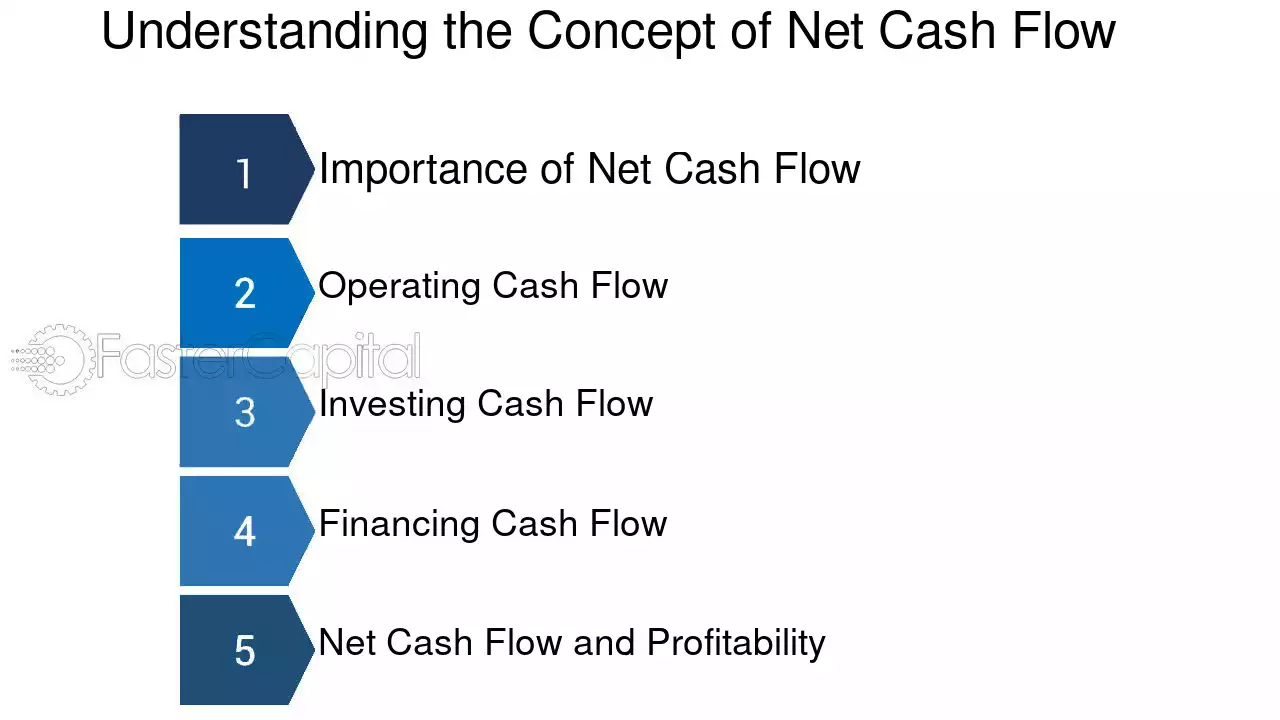 Understanding the Concept of Net Cash Flow

1
Importance of Net Cash Flow

2
Operating Cash Flow

3
Investing Cash Flow

4
Financing Cash Flow

5
Net Cash Flow and Profitability

FasterCapital